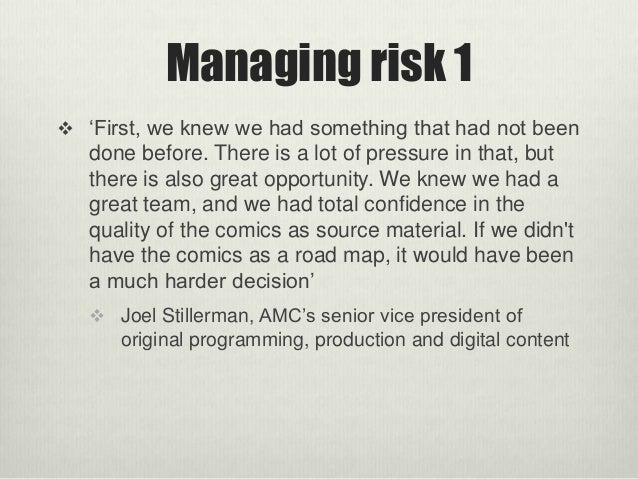 Managing risk 1

❖ ‘First, we knew we had something that had not been done before. There is a lot of pressure in that, but there is also great opportunity. We knew we had a great team, and we had total confidence in the quality of the comics as source material. If we didn't have the comics as a road map, it would have been a much harder decision’

❖ Joel Stillerman, AMC’s senior vice president of original programming, production and digital content